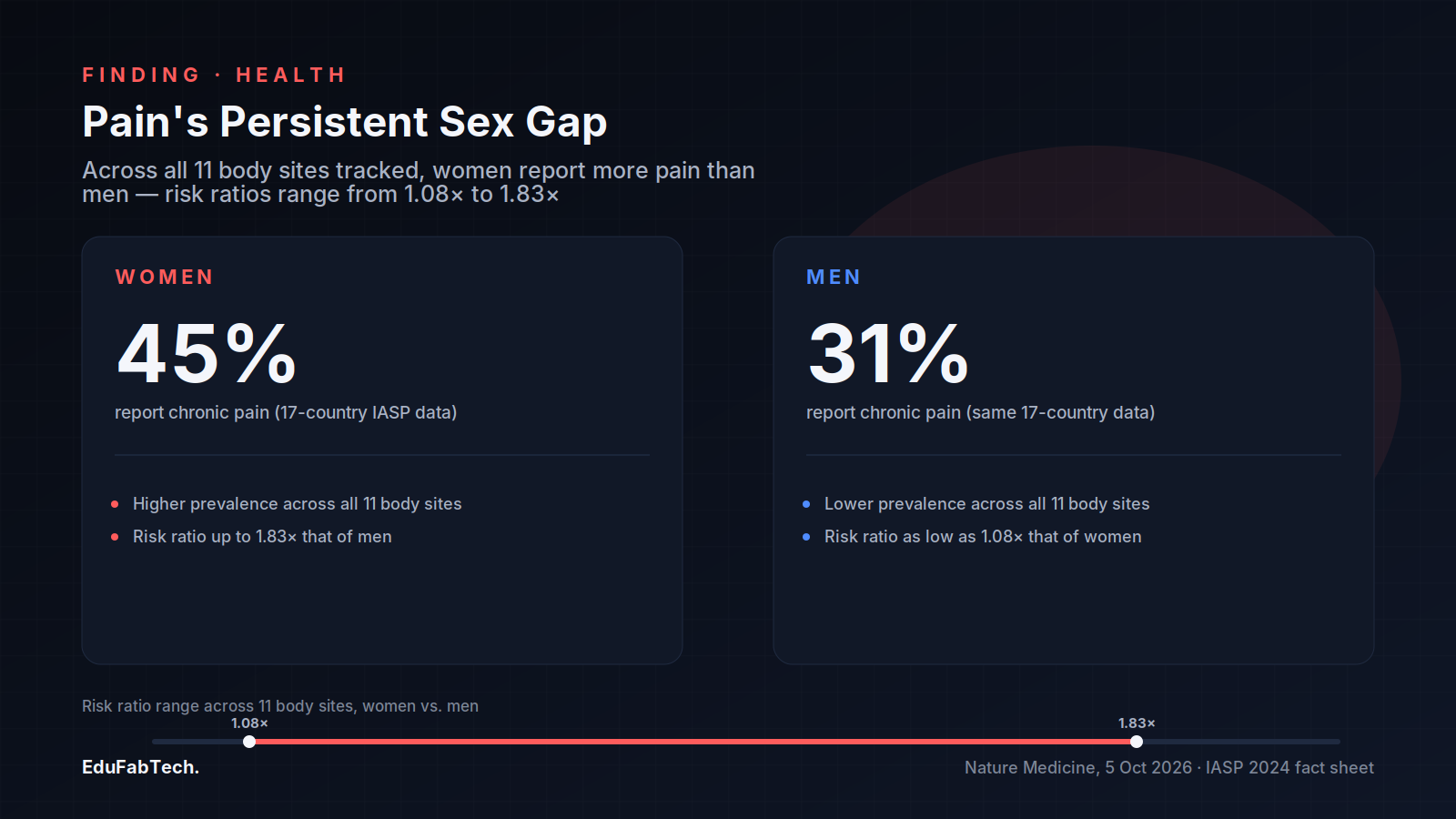 FINDING · HEALTH

Pain's Persistent Sex Gap

Across all 11 body sites tracked, women report more pain than men — risk ratios range from 1.08× to 1.83×

WOMEN

45%

report chronic pain (17-country IASP data)

• Higher prevalence across all 11 body sites
• Risk ratio up to 1.83× that of men

MEN

31%

report chronic pain (same 17-country data)

• Lower prevalence across all 11 body sites
• Risk ratio as low as 1.08× that of women

Risk ratio range across 11 body sites, women vs. men

1.08×

1.83×

EduFabTech.

Nature Medicine, 5 Oct 2026 · IASP 2024 fact sheet